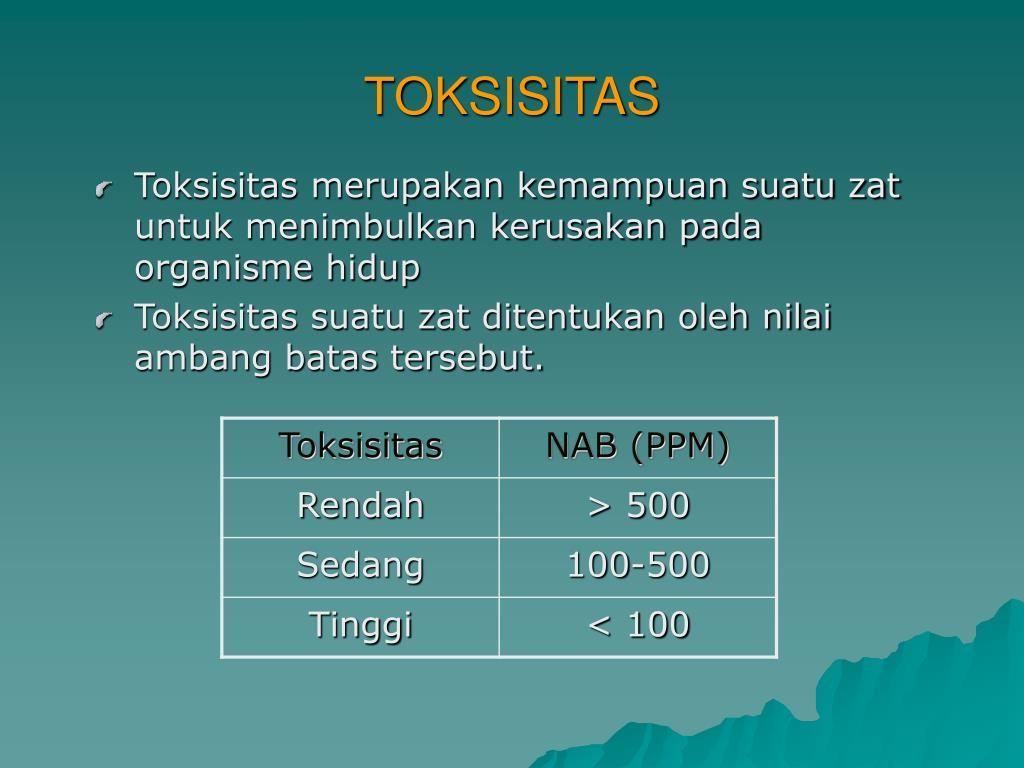 TOKSISITAS

Toksisitas merupakan kemampuan suatu zat untuk menimbulkan kerusakan pada organisme hidup

Toksisitas suatu zat ditentukan oleh nilai ambang batas tersebut.

| Toksisitas | NAB (PPM) |
|---|---|
| Rendah | > 500 |
| Sedang | 100-500 |
| Tinggi | < 100 |